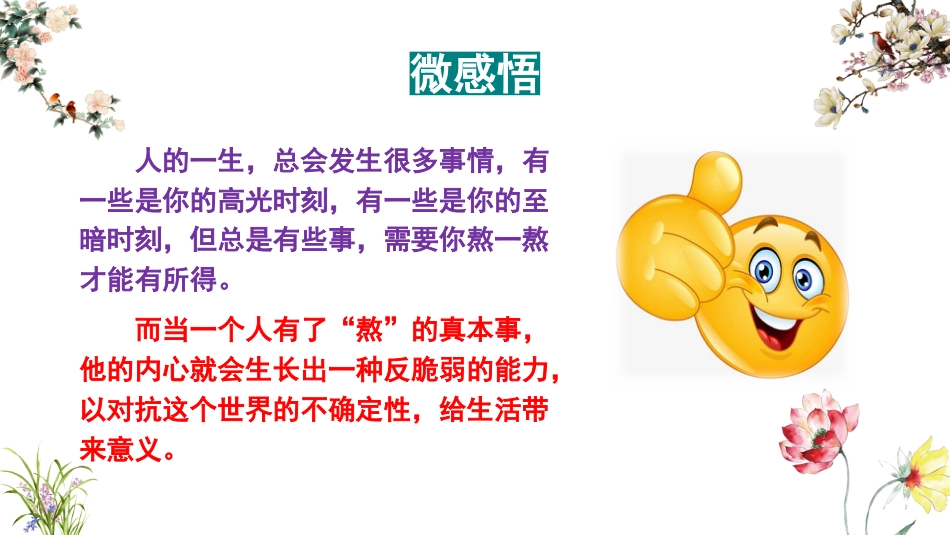 微感悟

人的一生，总会发生很多事情，有一些是你的高光时刻，有一些是你的至暗时刻，但总是有些事，需要你熬一熬才能有所得。

而当一个人有了“熬”的真本事，他的内心就会生长出一种反脆弱的能力，以对抗这个世界的不确定性，给生活带来意义。